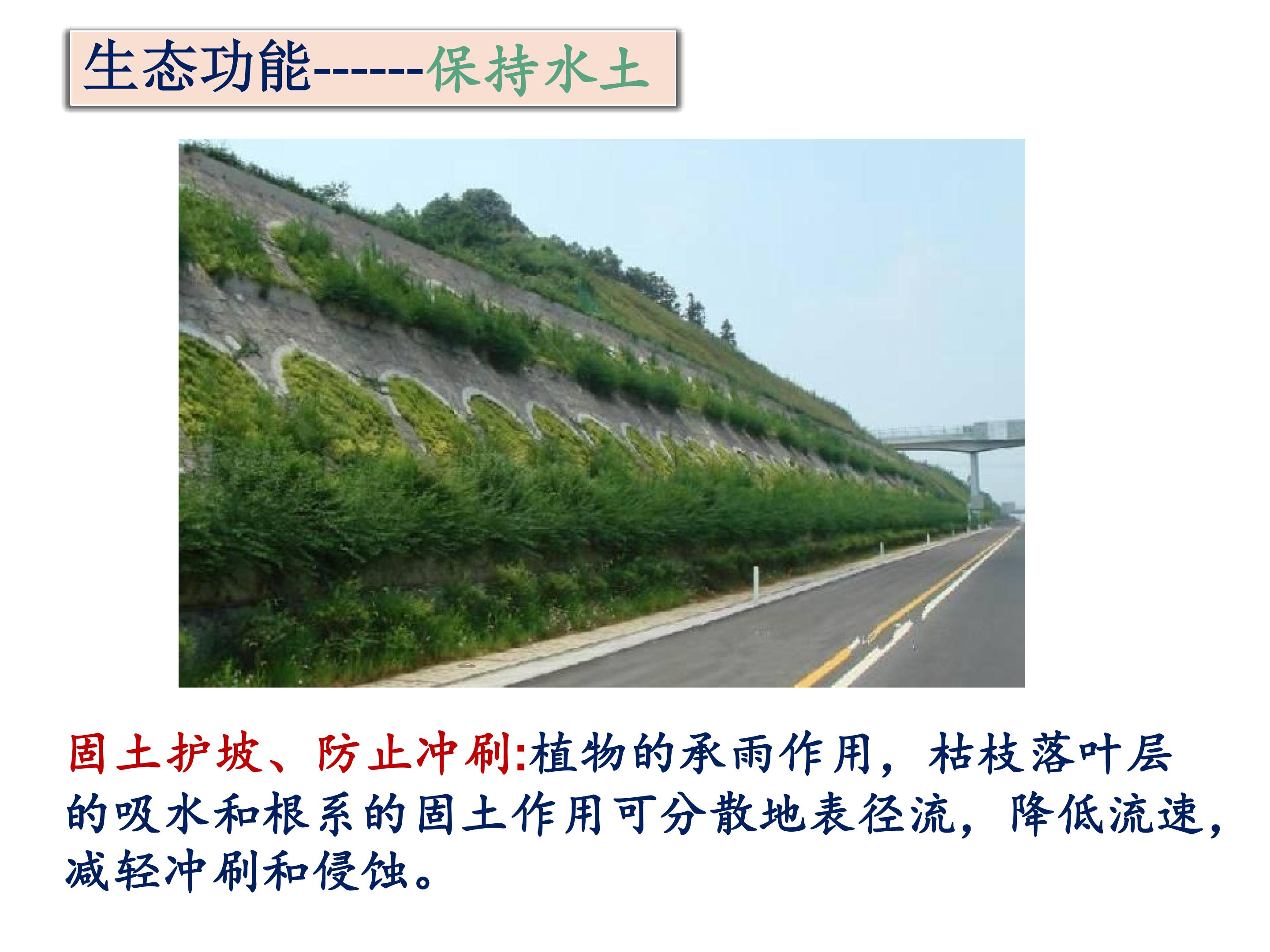 生态功能------保持水土

固土护坡、防止冲刷:植物的承雨作用，枯枝落叶层的吸水和根系的固土作用可分散地表径流，降低流速，减轻冲刷和侵蚀。